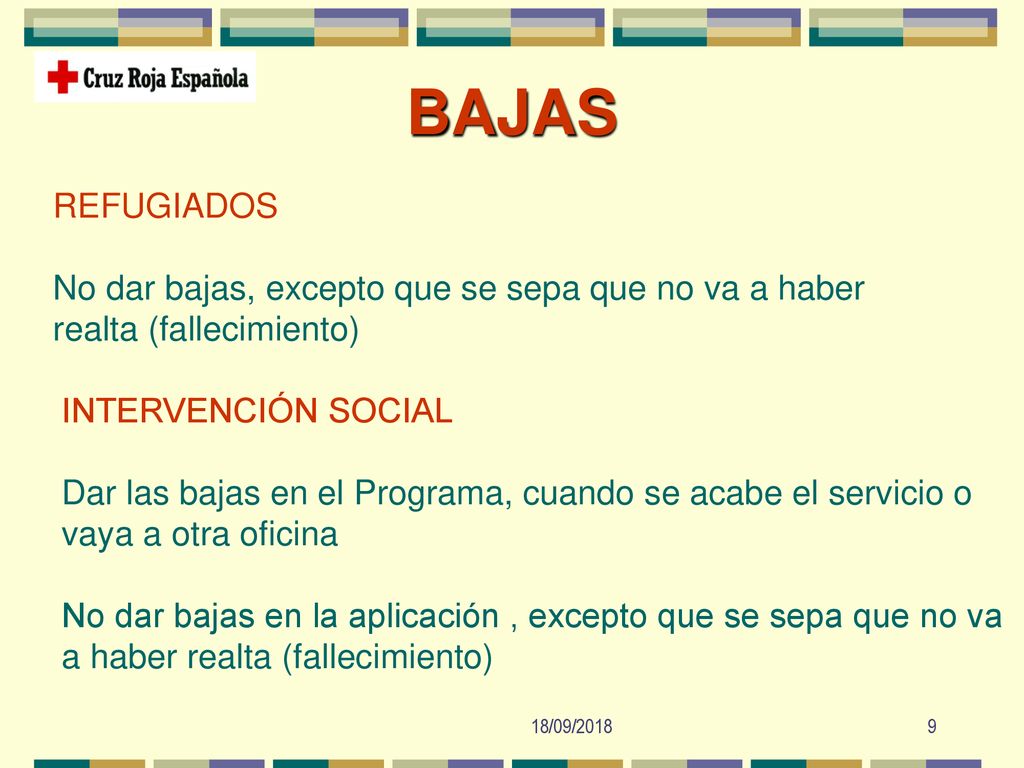 Cruz Roja Española

BAJAS

REFUGIADOS

No dar bajas, excepto que se sepa que no va a haber realta (fallecimiento)

INTERVENCIÓN SOCIAL

Dar las bajas en el Programa, cuando se acabe el servicio o vaya a otra oficina

No dar bajas en la aplicación , excepto que se sepa que no va a haber realta (fallecimiento)

18/09/2018

9